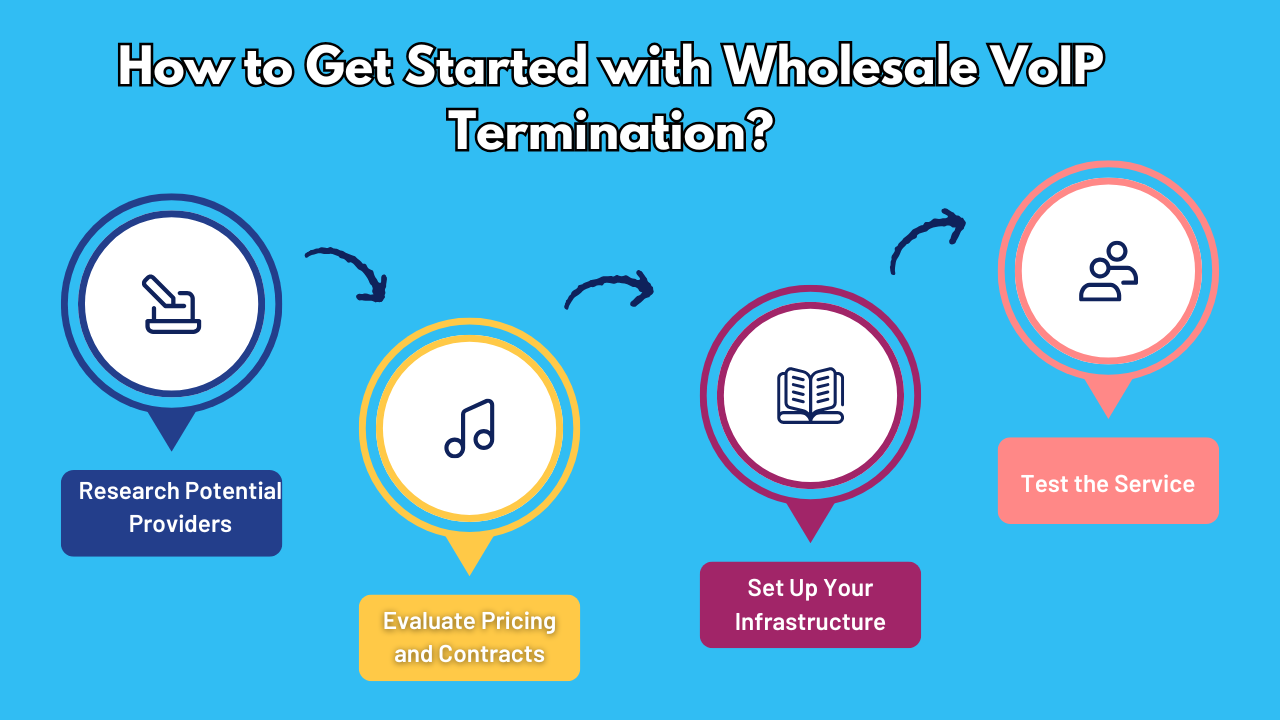 How to Get Started with Wholesale VoIP Termination?

Research Potential Providers

Evaluate Pricing and Contracts

Set Up Your Infrastructure

Test the Service